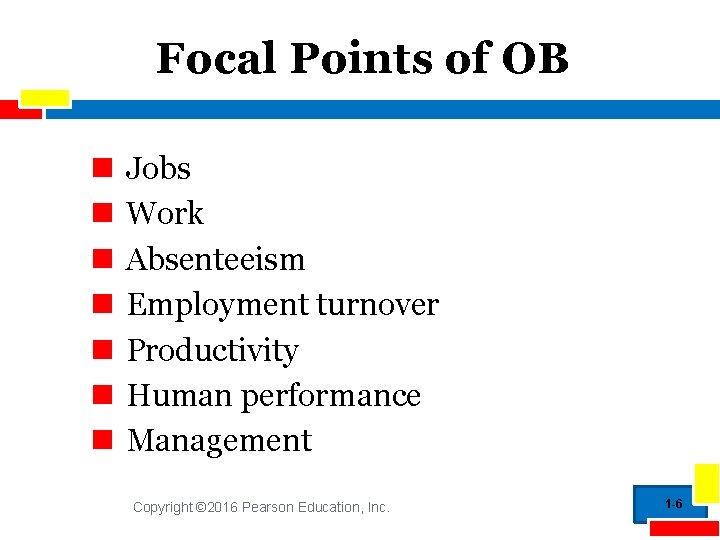 Focal Points of OB

- Jobs
- Work
- Absenteeism
- Employment turnover
- Productivity
- Human performance
- Management

Copyright ©2016 Pearson Education, Inc.

1-6